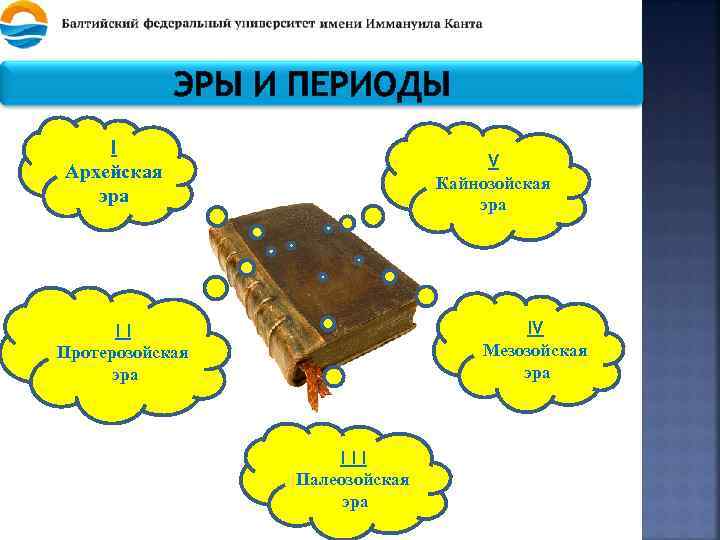 Балтийский федеральный университет имени Иммануила Канта

ЭРЫ И ПЕРИОДЫ

I
Архейская эра

V
Кайнозойская эра

I I
Протерозойская эра

IV
Мезозойская эра

I I I
Палеозойская эра